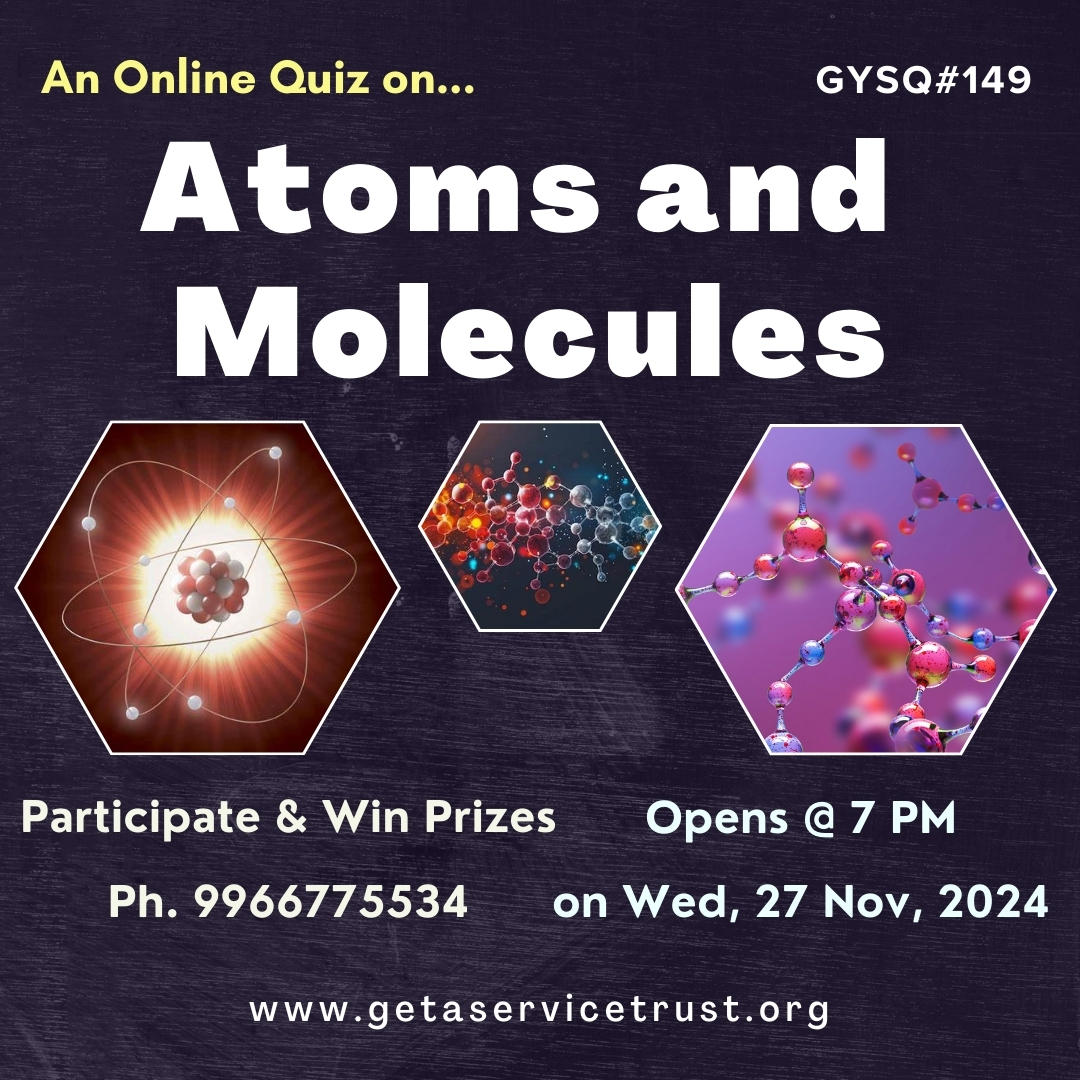 An Online Quiz on...

GYSQ#149

Atoms and Molecules

Participate & Win Prizes

Opens @ 7 PM

Ph. 9966775534

on Wed, 27 Nov, 2024

www.getaservicetrust.org